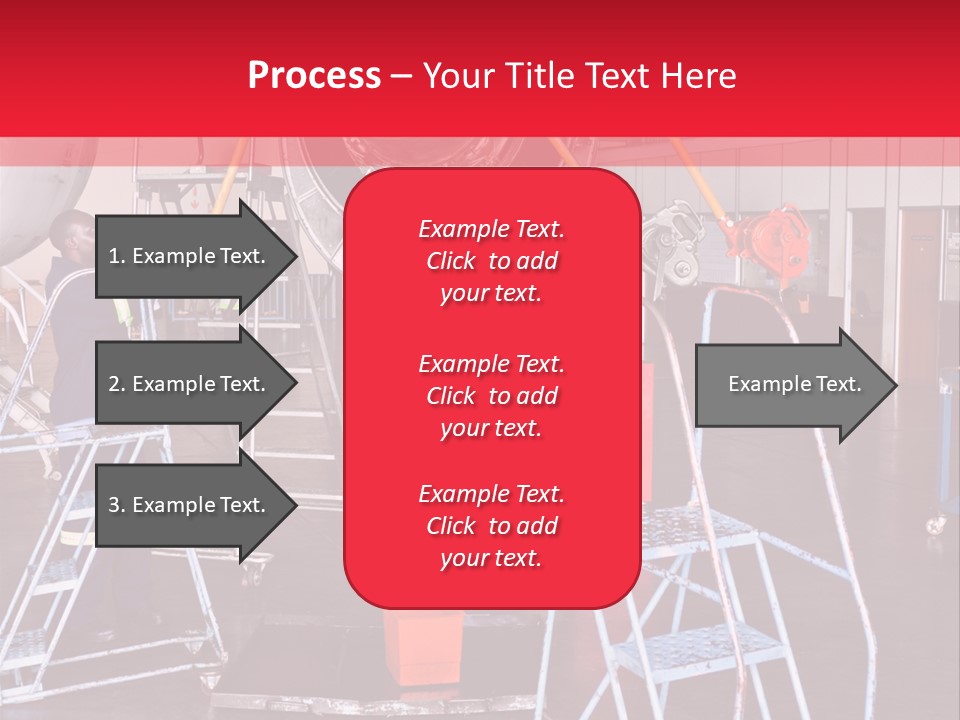 Process – Your Title Text Here

1. Example Text.

2. Example Text.

3. Example Text.

Example Text. Click to add your text.

Example Text. Click to add your text.

Example Text. Click to add your text.

Example Text.